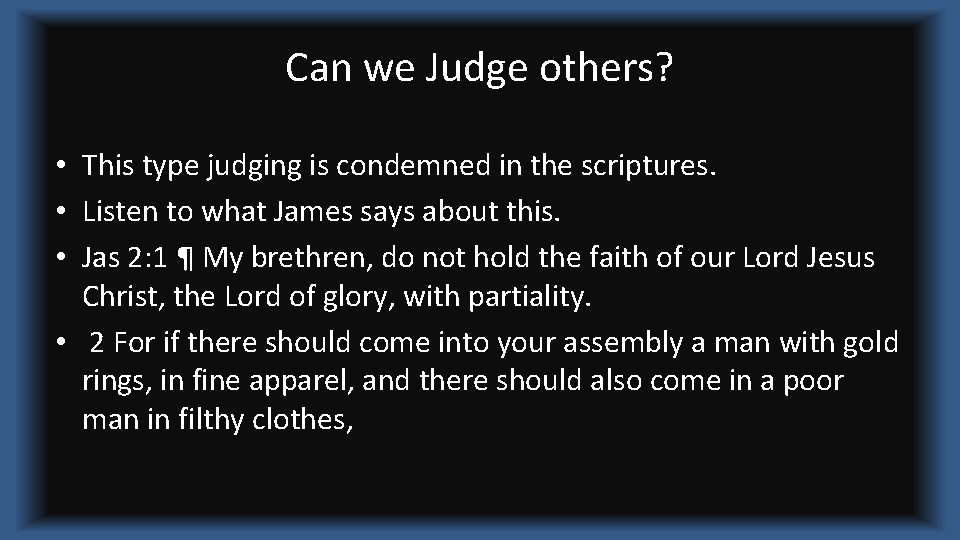 Can we Judge others?

• This type judging is condemned in the scriptures.
• Listen to what James says about this.
• Jas 2:1 ¶ My brethren, do not hold the faith of our Lord Jesus Christ, the Lord of glory, with partiality.
• 2 For if there should come into your assembly a man with gold rings, in fine apparel, and there should also come in a poor man in filthy clothes,